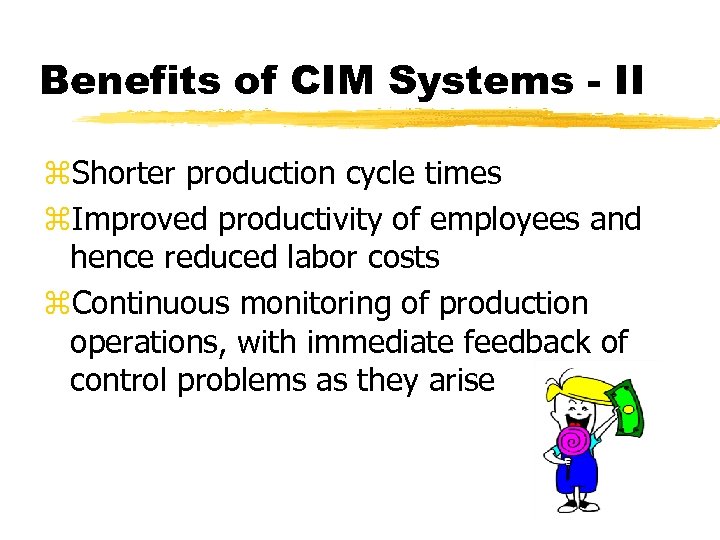 Benefits of CIM Systems - II

⌘Shorter production cycle times

⌘Improved productivity of employees and hence reduced labor costs

⌘Continuous monitoring of production operations, with immediate feedback of control problems as they arise